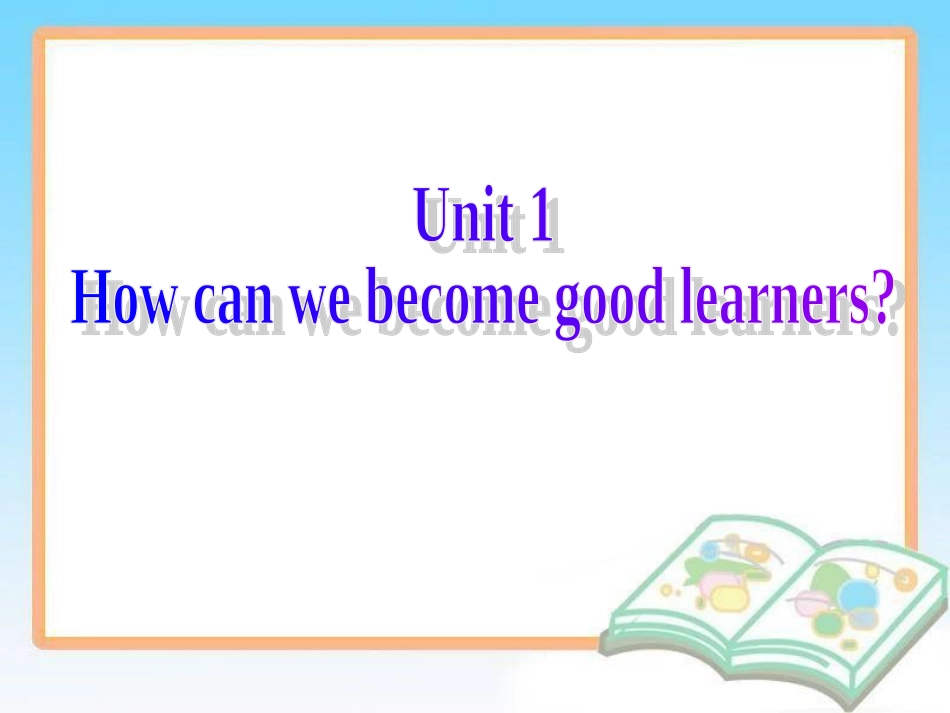 Unit 1
How can we become good learners?